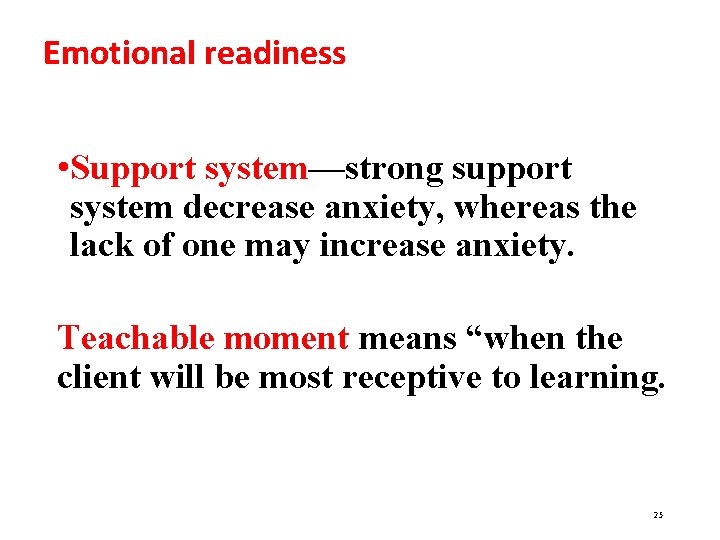 Emotional readiness

•Support system—strong support system decrease anxiety, whereas the lack of one may increase anxiety.

Teachable moment means “when the client will be most receptive to learning.

25